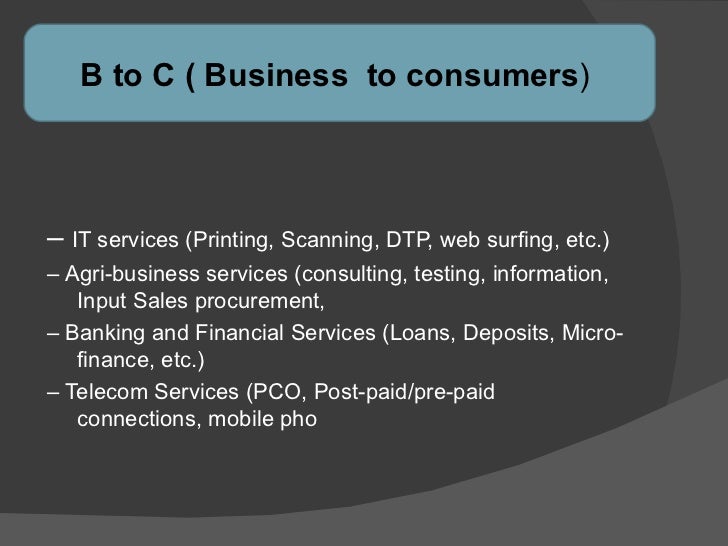 B to C ( Business to consumers)

– IT services (Printing, Scanning, DTP, web surfing, etc.)

– Agri-business services (consulting, testing, information, Input Sales procurement,

– Banking and Financial Services (Loans, Deposits, Micro-finance, etc.)

– Telecom Services (PCO, Post-paid/pre-paid connections, mobile pho